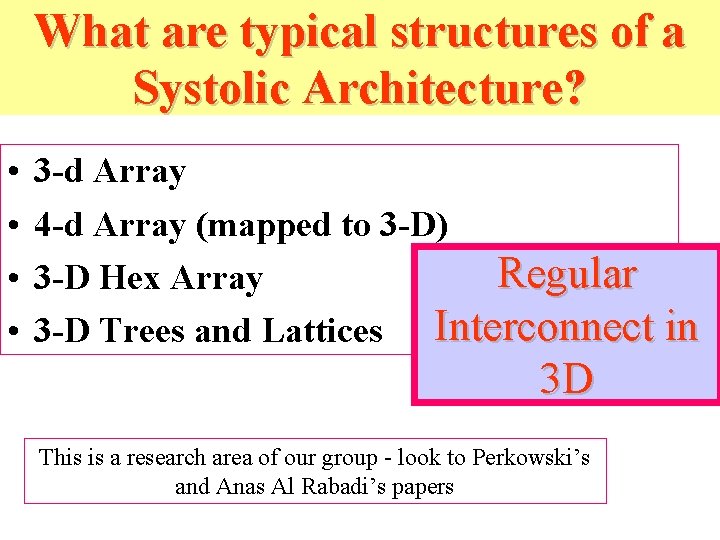 What are typical structures of a Systolic Architecture?

• 3-d Array
• 4-d Array (mapped to 3-D)
• 3-D Hex Array
• 3-D Trees and Lattices

Regular Interconnect in 3D

This is a research area of our group - look to Perkowski's and Anas Al Rabadi's papers